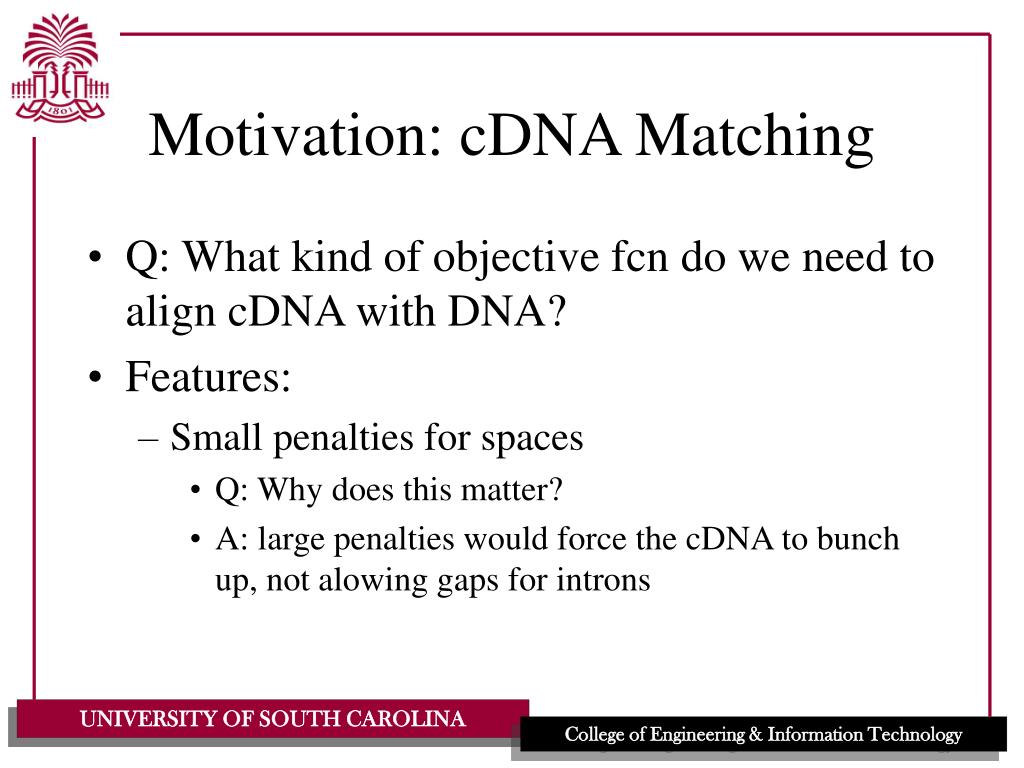 1801

Motivation: cDNA Matching

• Q: What kind of objective fcn do we need to align cDNA with DNA?
• Features:
– Small penalties for spaces
• Q: Why does this matter?
• A: large penalties would force the cDNA to bunch up, not alowing gaps for introns

UNIVERSITY OF SOUTH CAROLINA

College of Engineering & Information Technology